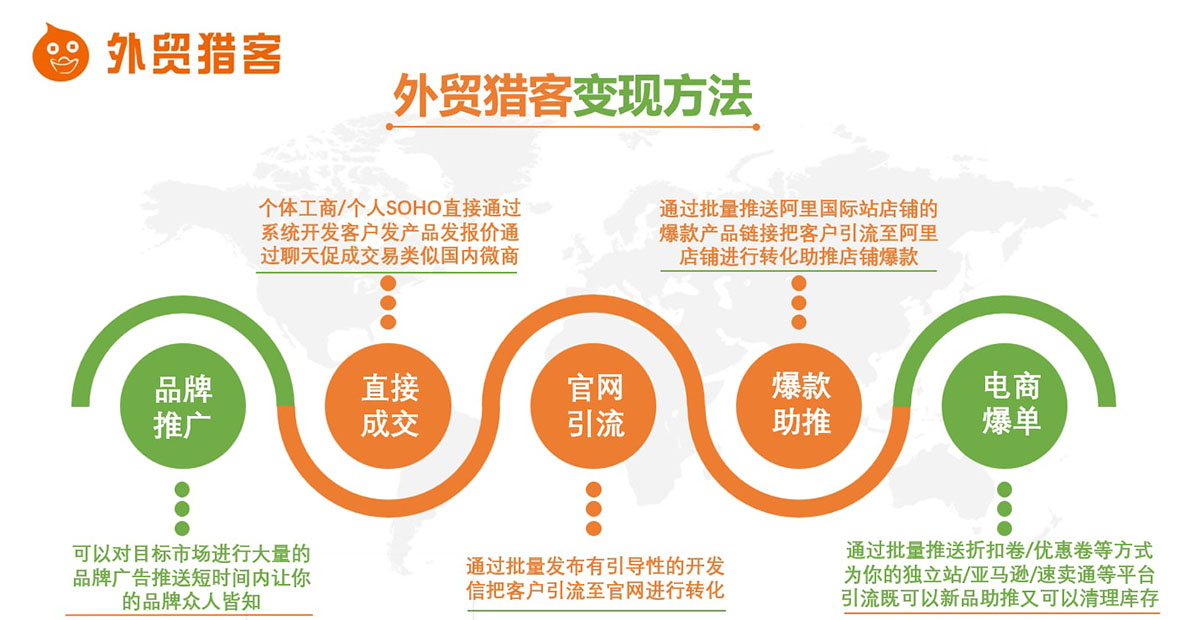 外贸猎客

外贸猎客变现方法

个体工商/个人SOHO直接通过系统开发客户发产品发报价通过聊天促成交易类似国内微商

通过批量推送阿里国际站店铺的爆款产品链接把客户引流至阿里店铺进行转化助推店铺爆款

品牌推广

直接成交

官网引流

爆款助推

电商爆单

可以对目标市场进行大量的品牌广告推送短时间内让你的品牌众人皆知

通过批量发布有引导性的开发信把客户引流至官网进行转化

通过批量推送折扣卷/优惠卷等方式为你的独立站/亚马逊/速卖通等平台引流既可以新品助推又可以清理库存